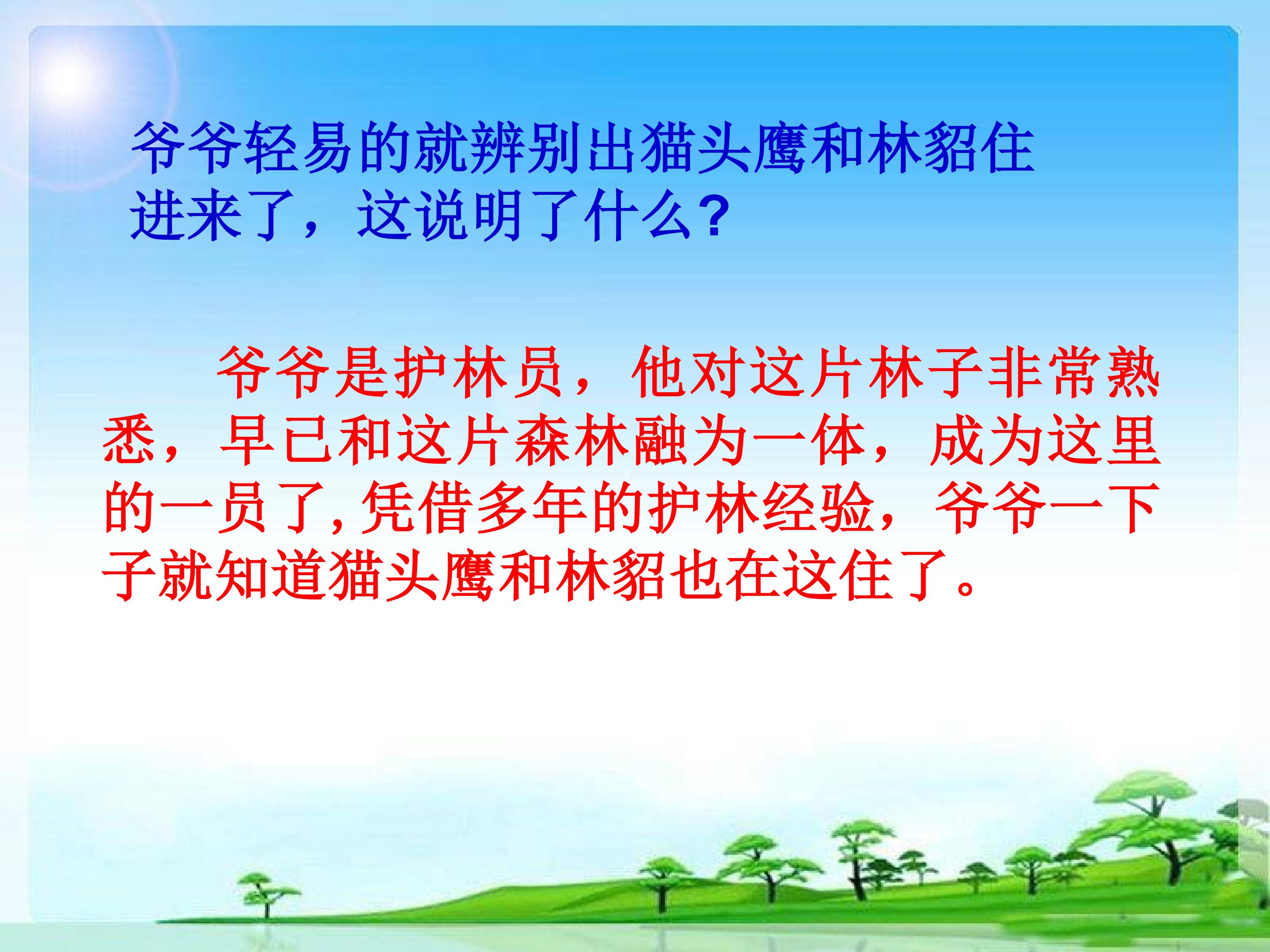 爷爷轻易的就辨别出猫头鹰和林貂住进来了，这说明了什么?

爷爷是护林员，他对这片林子非常熟悉，早已和这片森林融为一体，成为这里的一员了,凭借多年的护林经验，爷爷一下子就知道猫头鹰和林貂也在这住了。